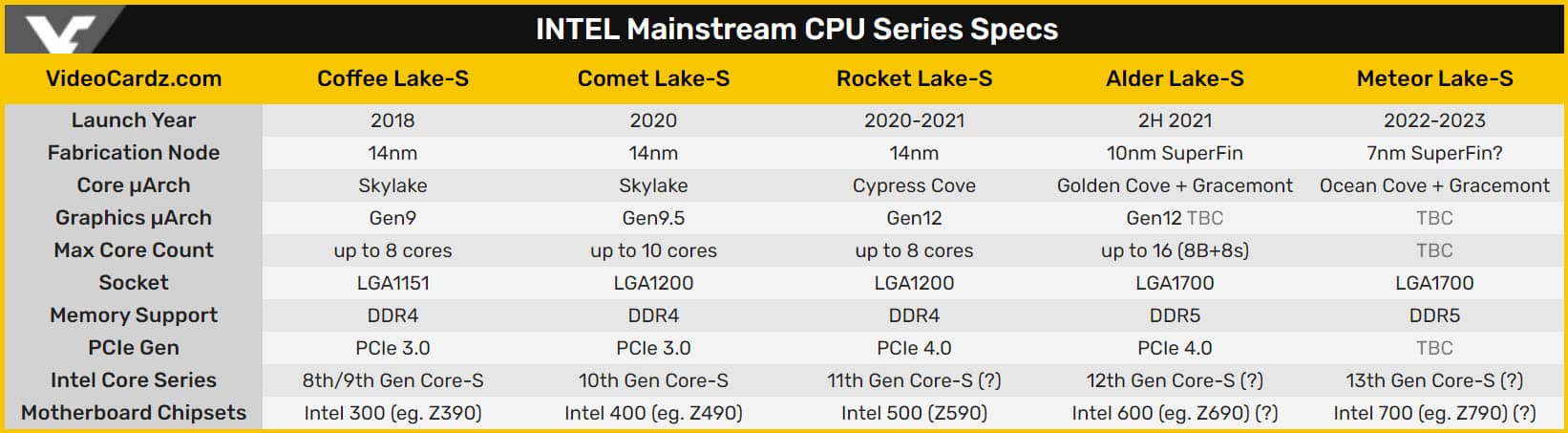 INTEL Mainstream CPU Series Specs

| VideoCardz.com | Coffee Lake-S | Comet Lake-S | Rocket Lake-S | Alder Lake-S | Meteor Lake-S |
|---|---|---|---|---|---|
| Launch Year | 2018 | 2020 | 2020-2021 | 2H 2021 | 2022-2023 |
| Fabrication Node | 14nm | 14nm | 14nm | 10nm SuperFin | 7nm SuperFin? |
| Core µArch | Skylake | Skylake | Cypress Cove | Golden Cove + Gracemont | Ocean Cove + Gracemont |
| Graphics µArch | Gen9 | Gen9.5 | Gen12 | Gen12 TBC | TBC |
| Max Core Count | up to 8 cores | up to 10 cores | up to 8 cores | up to 16 (8B+8s) | TBC |
| Socket | LGA1151 | LGA1200 | LGA1200 | LGA1700 | LGA1700 |
| Memory Support | DDR4 | DDR4 | DDR4 | DDR5 | DDR5 |
| PCIe Gen | PCIe 3.0 | PCIe 3.0 | PCIe 4.0 | PCIe 4.0 | TBC |
| Intel Core Series | 8th/9th Gen Core-S | 10th Gen Core-S | 11th Gen Core-S (?) | 12th Gen Core-S (?) | 13th Gen Core-S (?) |
| Motherboard Chipsets | Intel 300 (eg. Z390) | Intel 400 (eg. Z490) | Intel 500 (Z590) | Intel 600 (eg. Z690) (?) | Intel 700 (eg. Z790) (?) |